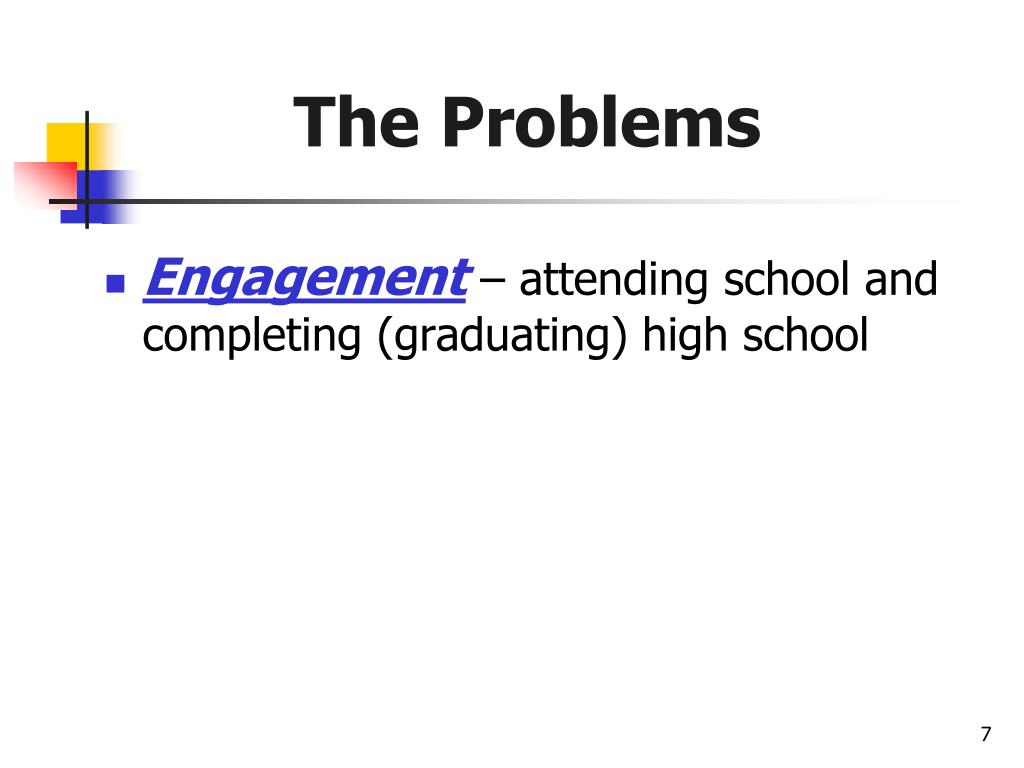 The Problems

Engagement – attending school and completing (graduating) high school

7